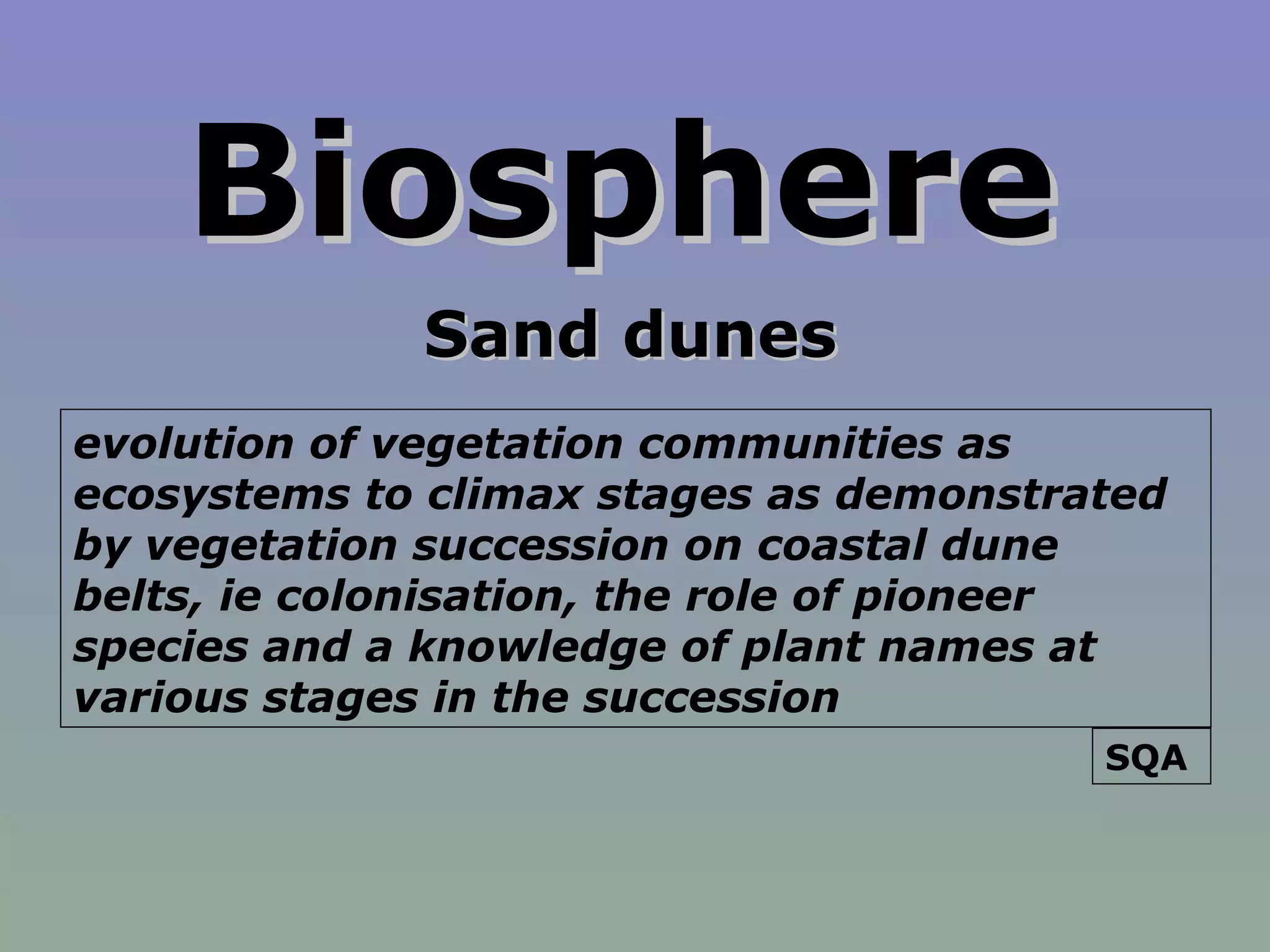 Biosphere

Sand dunes

evolution of vegetation communities as ecosystems to climax stages as demonstrated by vegetation succession on coastal dune belts, ie colonisation, the role of pioneer species and a knowledge of plant names at various stages in the succession

SQA